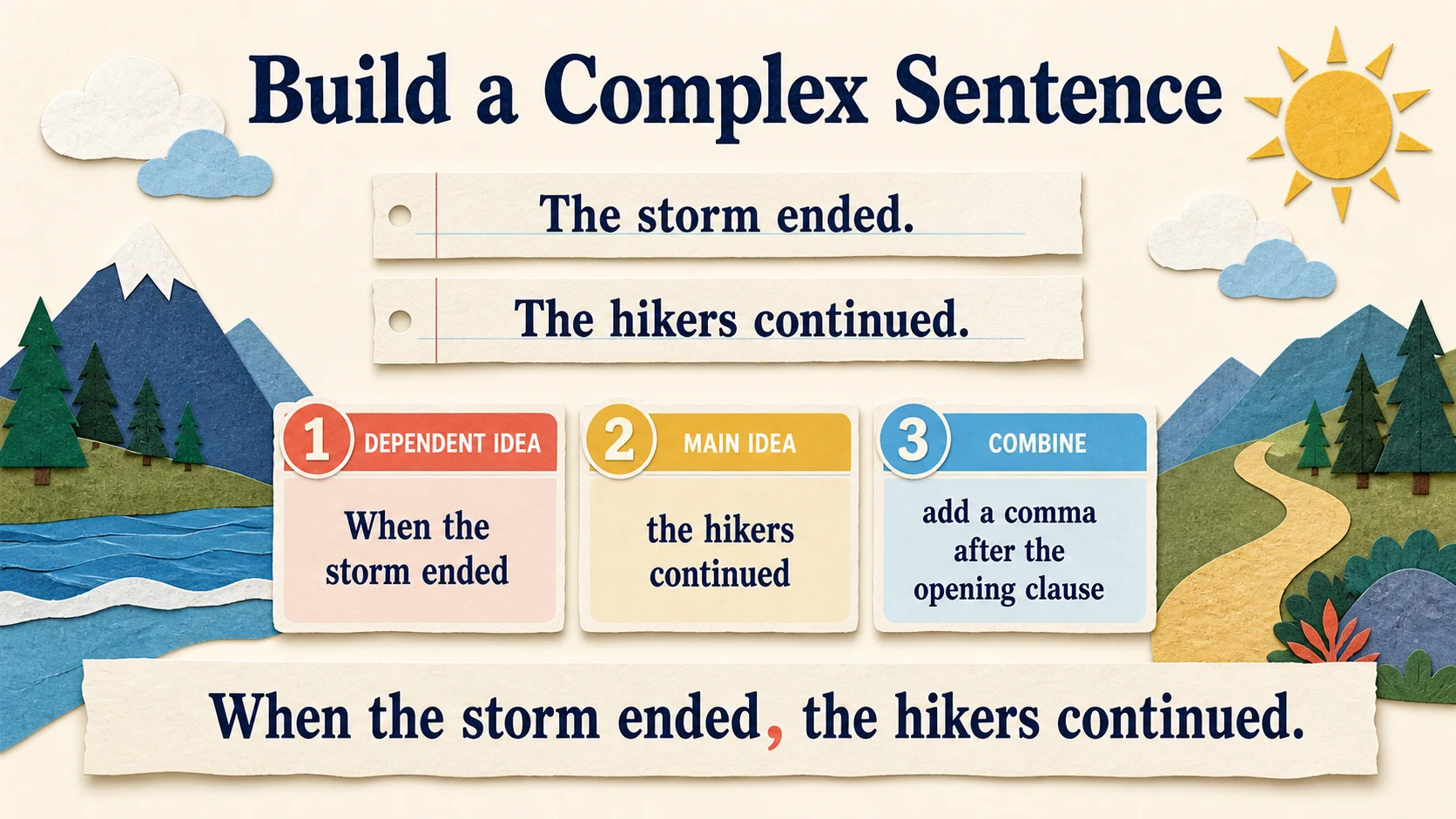 Build a Complex Sentence

The storm ended.

The hikers continued.

1 DEPENDENT IDEA

When the storm ended

2 MAIN IDEA

the hikers continued

3 COMBINE

add a comma after the opening clause

When the storm ended, the hikers continued.